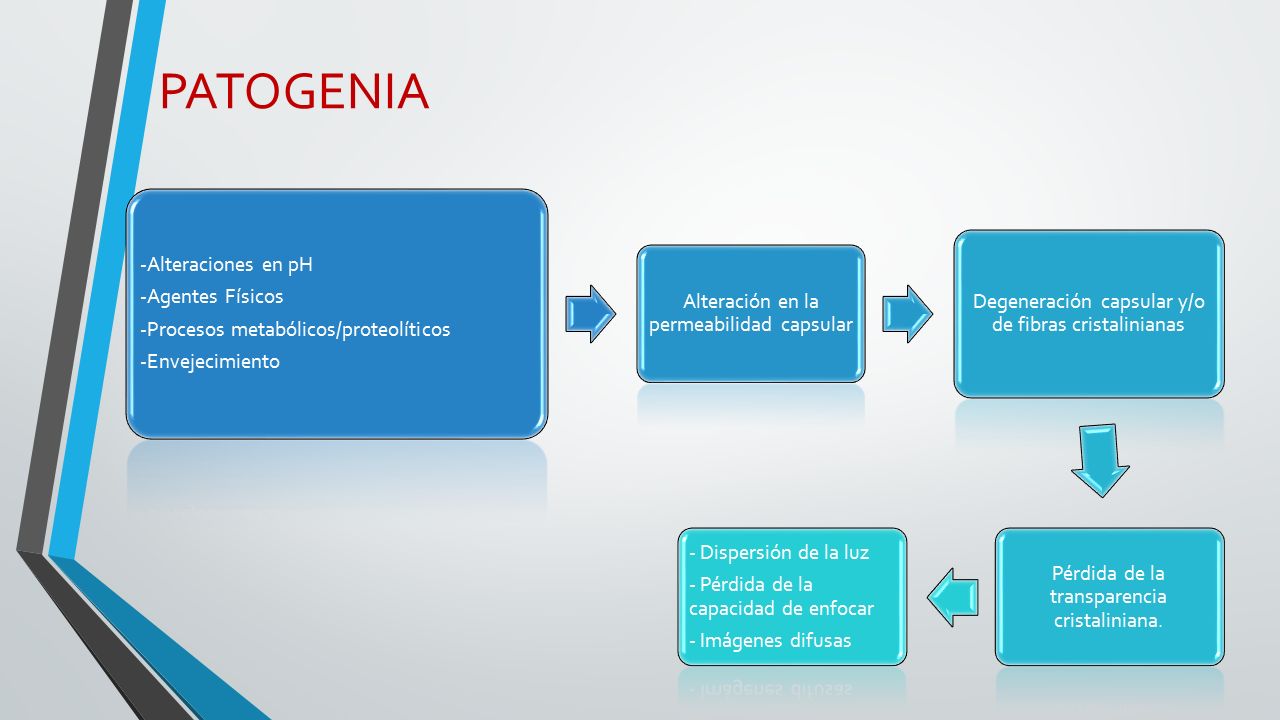 PATOGENIA

-Alteraciones en pH
-Agentes Físicos
-Procesos metabólicos/proteolíticos
-Envejecimiento

Alteración en la permeabilidad capsular

Degeneración capsular y/o de fibras cristalinianas

Pérdida de la transparencia cristaliniana.

- Dispersión de la luz
- Pérdida de la capacidad de enfocar
- Imágenes difusas